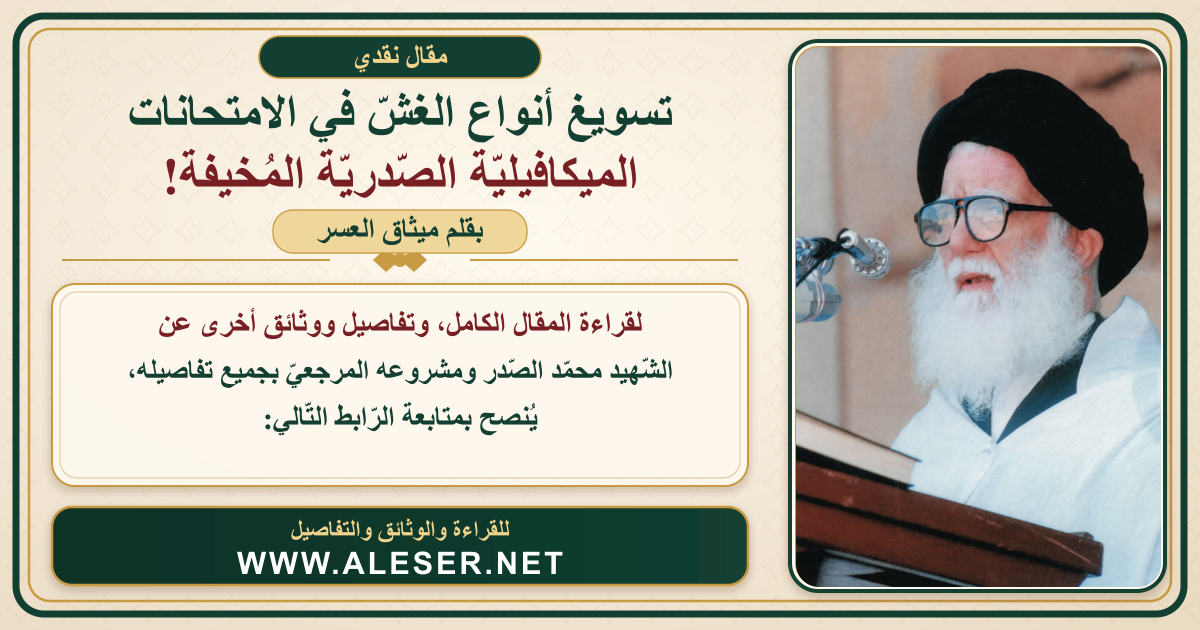 مقال نقدي

تسويغ أنواع الغشّ في الامتحانات الميكافيليّة الصّدريّة المُخيفة!

بقلم ميثاق العسر

لقراءة المقال الكامل، وتفاصيل ووثائق أخرى عن الشّهيد محمّد الصّدر ومشروعه المرجعيّ بجميع تفاصيله، يُنصح بمتابعة الرّابط التّالي:

للقراءة والوثائق والتفاصيل
WWW.ALESER.NET